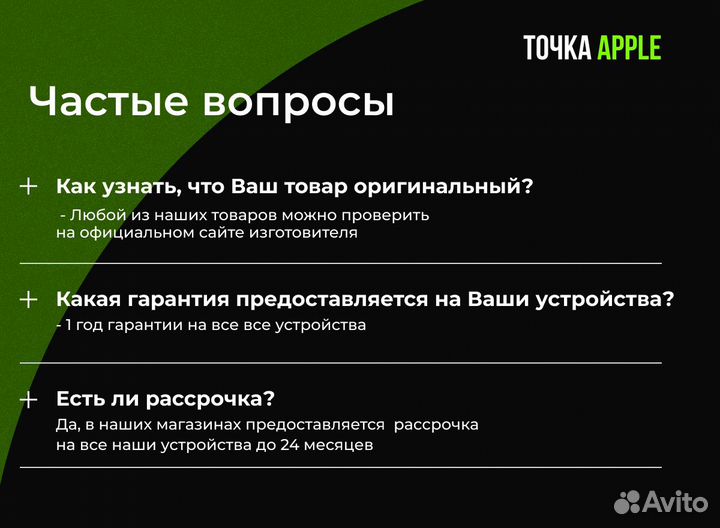 ТОЧКА APPLE

Частые вопросы

+ Как узнать, что Ваш товар оригинальный?
- Любой из наших товаров можно проверить на официальном сайте изготовителя

+ Какая гарантия предоставляется на Ваши устройства?
- 1 год гарантии на все все устройства

+ Есть ли рассрочка?
Да, в наших магазинах предоставляется рассрочка на все наши устройства до 24 месяцев

Avito